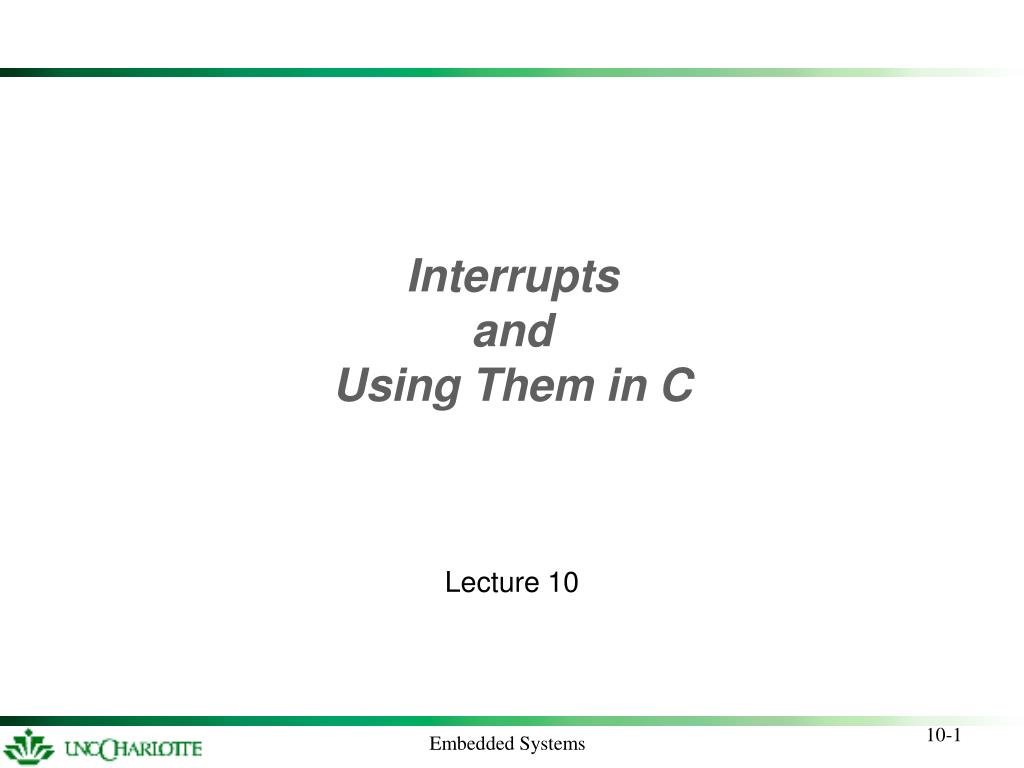 Interrupts
and
Using Them in C

Lecture 10

UNC CHARLOTTE

Embedded Systems

10-1